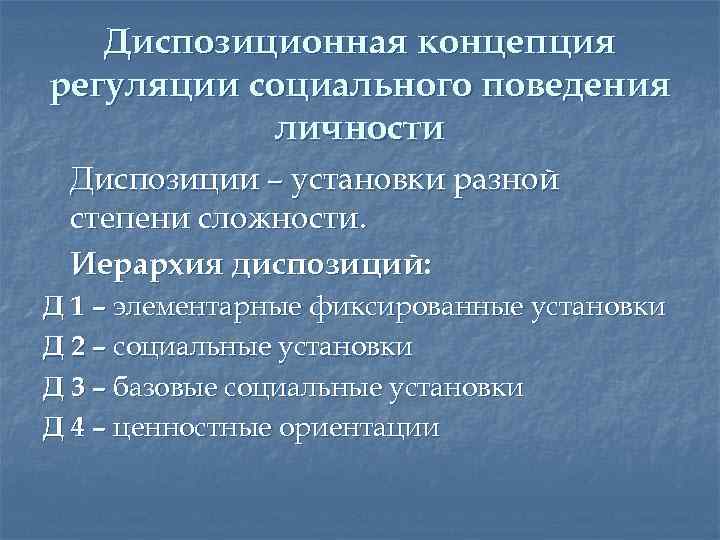 Диспозиционная концепция регуляции социального поведения личности

Диспозиции – установки разной степени сложности.

Иерархия диспозиций:

Д 1 – элементарные фиксированные установки

Д 2 – социальные установки

Д 3 – базовые социальные установки

Д 4 – ценностные ориентации